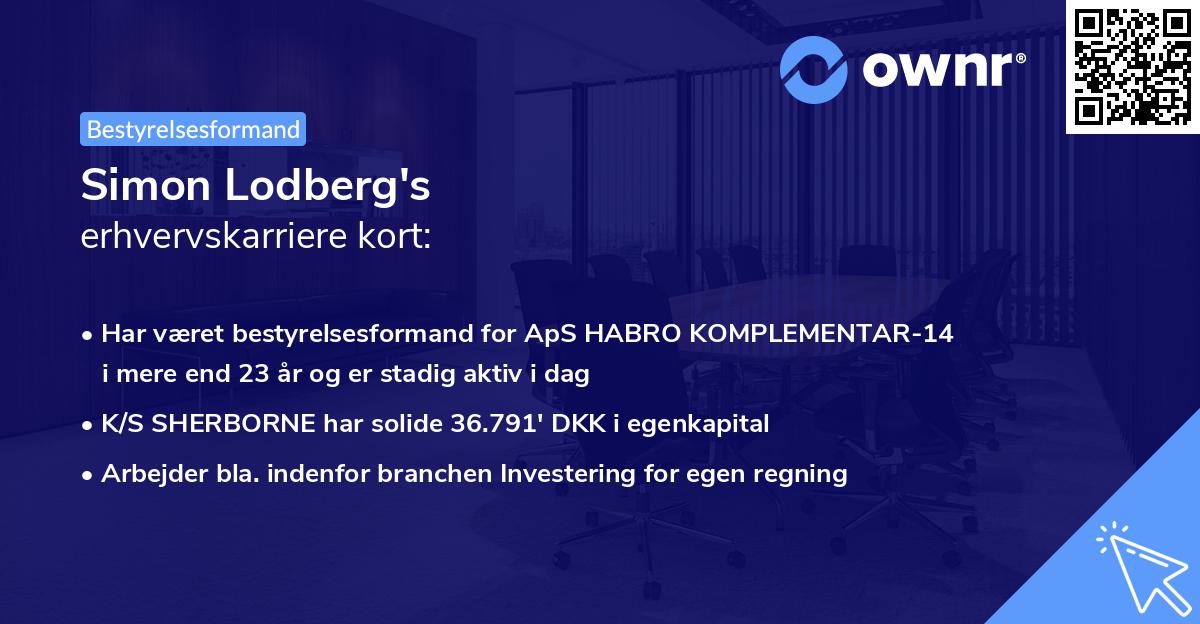 ownr®

Bestyrelsesformand

Simon Lodberg's
erhvervskarriere kort:

• Har været bestyrelsesformand for ApS HABRO KOMPLEMENTAR-14 i mere end 23 år og er stadig aktiv i dag
• K/S SHERBORNE har solide 36.791' DKK i egenkapital
• Arbejder bla. indenfor branchen Investering for egen regning